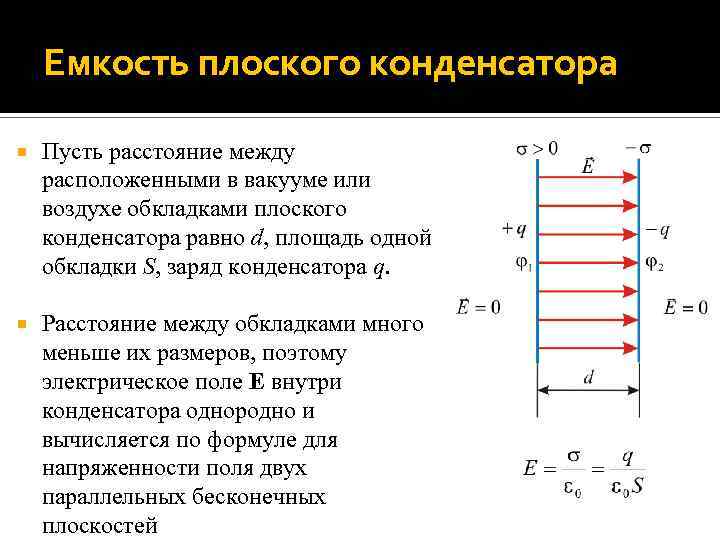 Емкость плоского конденсатора

Пусть расстояние между расположенными в вакууме или воздухе обкладками плоского конденсатора равно $d$, площадь одной обкладки $S$, заряд конденсатора $q$.

Расстояние между обкладками много меньше их размеров, поэтому электрическое поле **E** внутри конденсатора однородно и вычисляется по формуле для напряженности поля двух параллельных бесконечных плоскостей

$\sigma > 0$

$-\sigma$

$\vec{E}$

$+q$

$-q$

$\varphi_1$

$\varphi_2$

$E = 0$

$E = 0$

$d$

$E = \frac{\sigma}{\varepsilon_0} = \frac{q}{\varepsilon_0 S}$